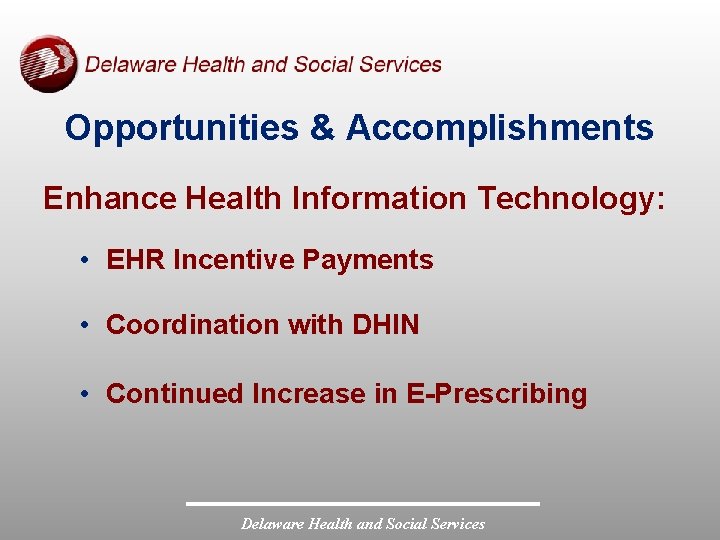 Delaware Health and Social Services

Opportunities & Accomplishments

Enhance Health Information Technology:

• EHR Incentive Payments

• Coordination with DHIN

• Continued Increase in E-Prescribing

Delaware Health and Social Services